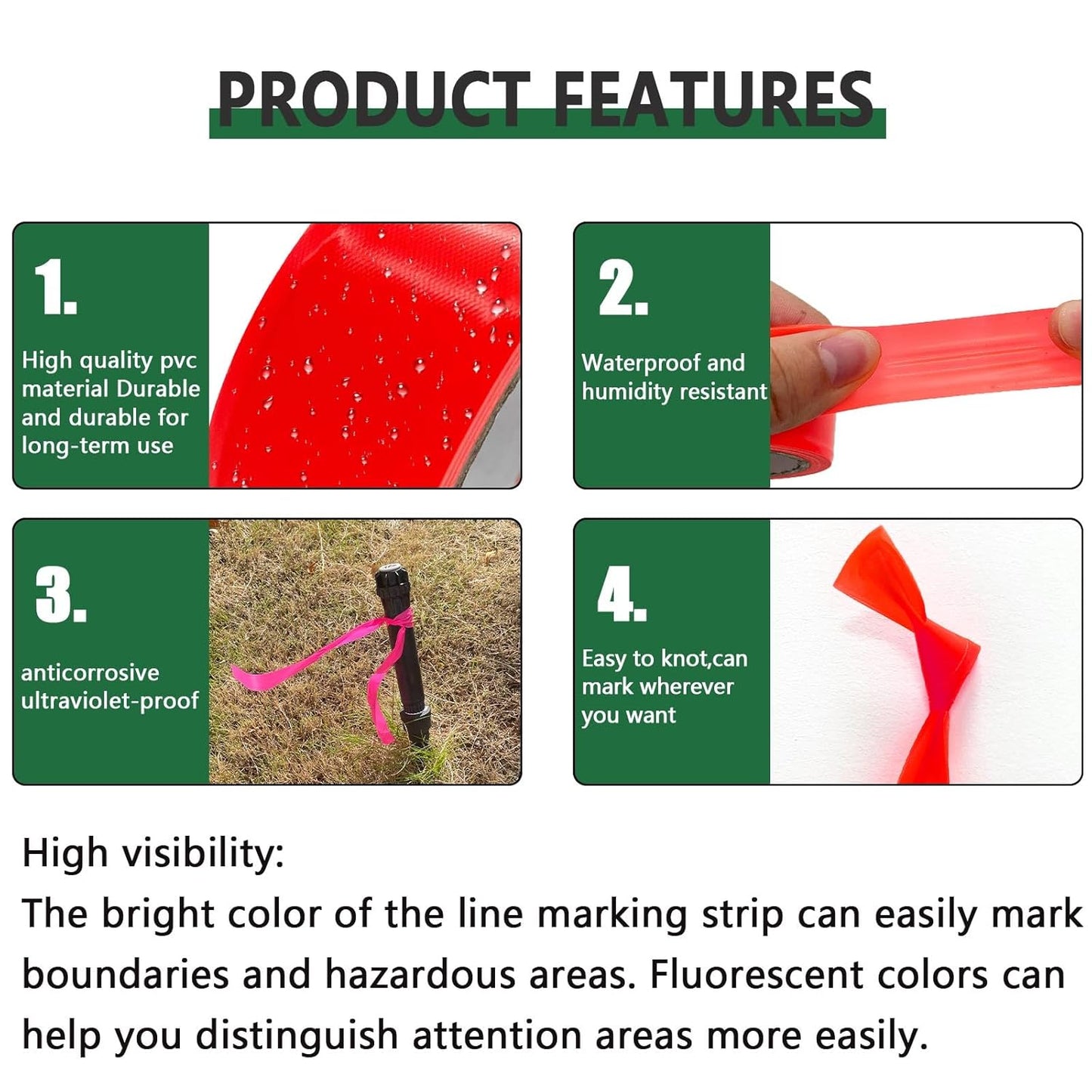 PRODUCT FEATURES

1.

High quality pvc material Durable and durable for long-term use

2.

Waterproof and humidity resistant

3.

anticorrosive ultraviolet-proof

4.

Easy to knot,can mark wherever you want

High visibility:
The bright color of the line marking strip can easily mark boundaries and hazardous areas. Fluorescent colors can help you distinguish attention areas more easily.